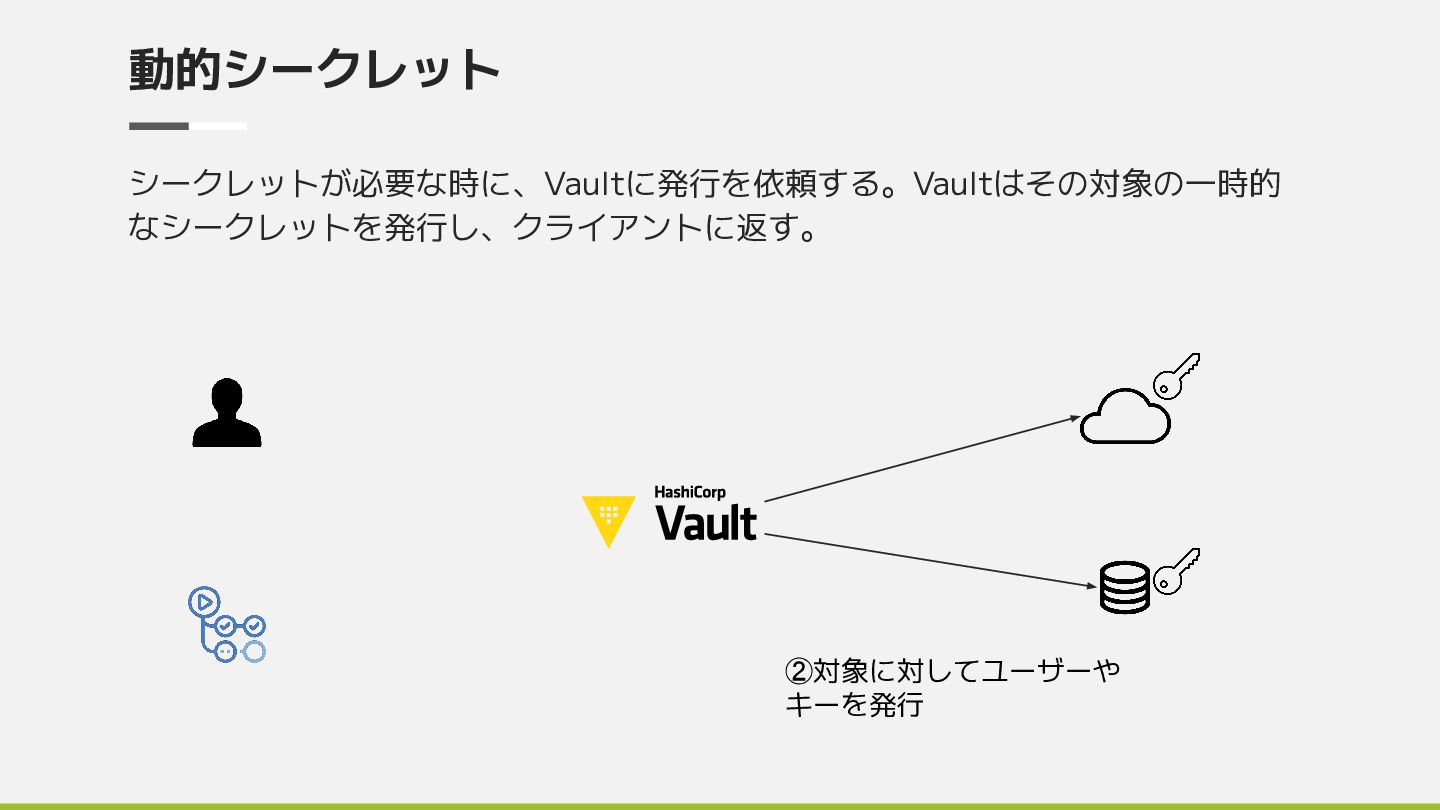 動的シークレット

シークレットが必要な時に、Vaultに発行を依頼する。Vaultはその対象の一時的なシークレットを発行し、クライアントに返す。

HashiCorp Vault

②対象に対してユーザーやキーを発行